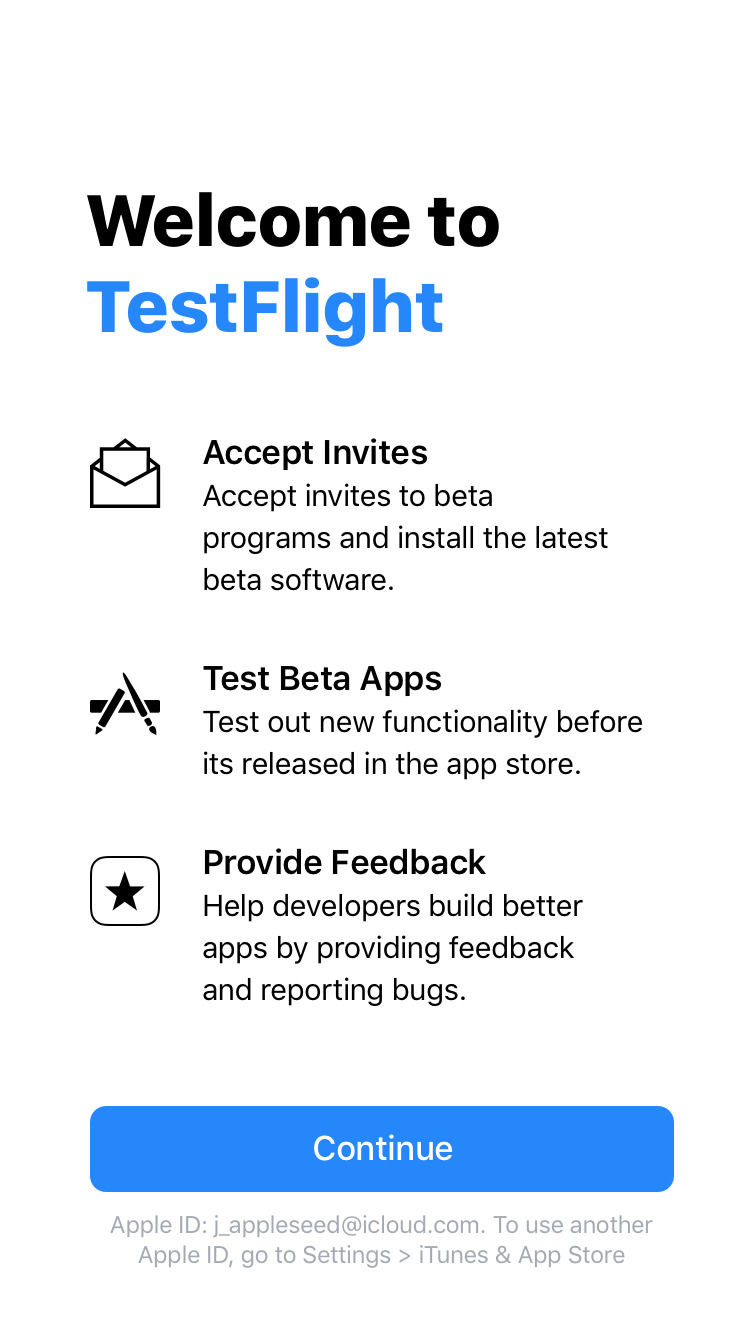 Welcome to
TestFlight

Accept Invites
Accept invites to beta programs and install the latest beta software.

Test Beta Apps
Test out new functionality before its released in the app store.

Provide Feedback
Help developers build better apps by providing feedback and reporting bugs.

Continue

Apple ID: j_appleseed@icloud.com. To use another Apple ID, go to Settings > iTunes & App Store